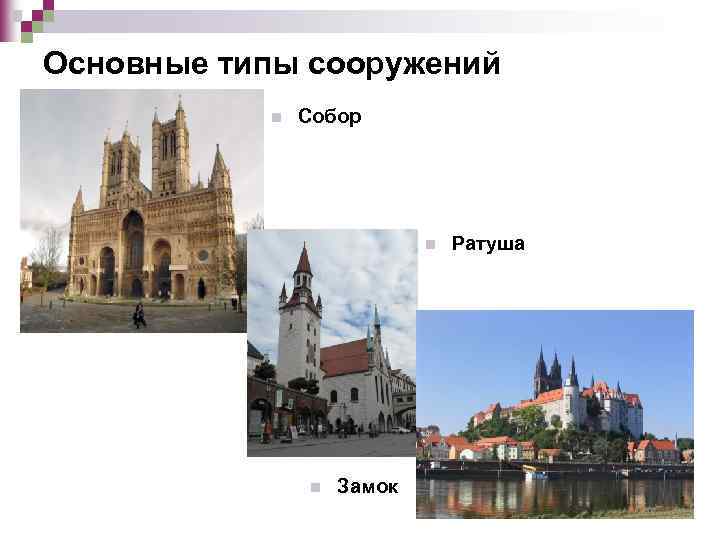 Основные типы сооружений

Собор

Ратуша

Замок